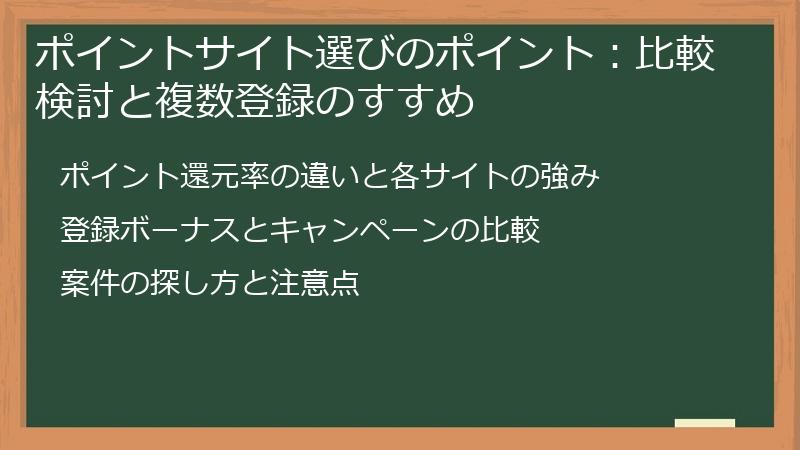 ポイントサイト選びのポイント：比較検討と複数登録のすすめ

ポイント還元率の違いと各サイトの強み

登録ボーナスとキャンペーンの比較

案件の探し方と注意点